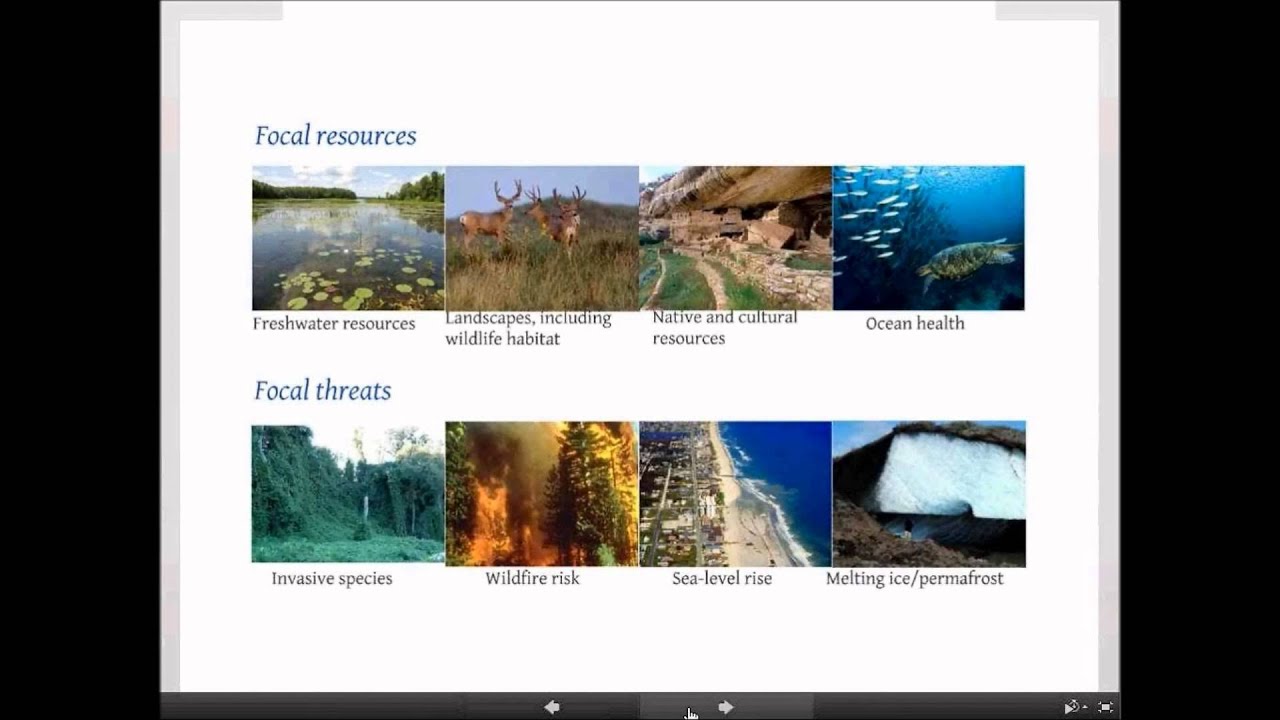 Focal resources

Freshwater resources

Landscapes, including wildlife habitat

Native and cultural resources

Ocean health

Focal threats

Invasive species

Wildfire risk

Sea-level rise

Melting ice/permafrost